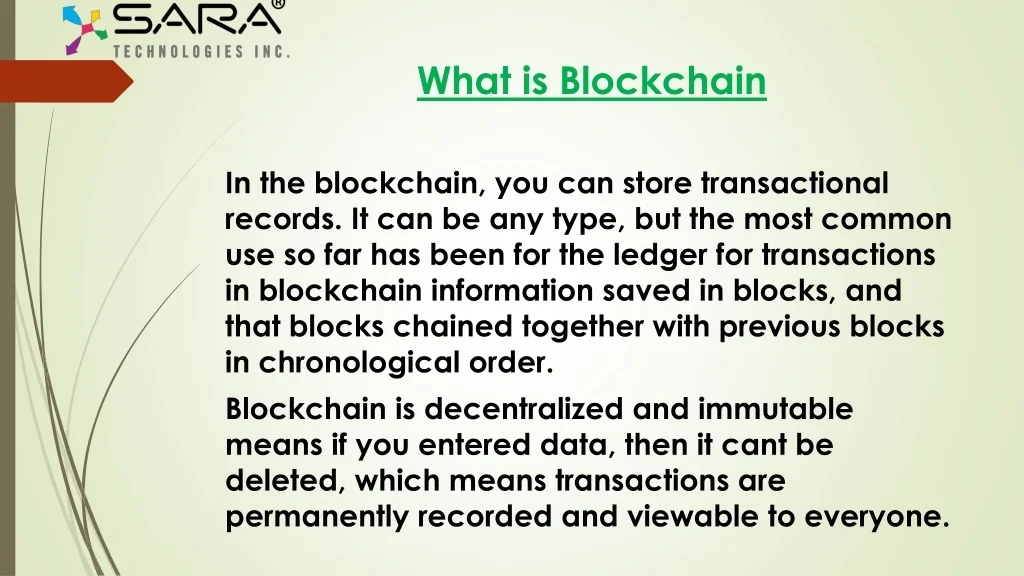 SARA®
TECHNOLOGIES INC.

What is Blockchain

In the blockchain, you can store transactional records. It can be any type, but the most common use so far has been for the ledger for transactions in blockchain information saved in blocks, and that blocks chained together with previous blocks in chronological order.

Blockchain is decentralized and immutable means if you entered data, then it cant be deleted, which means transactions are permanently recorded and viewable to everyone.